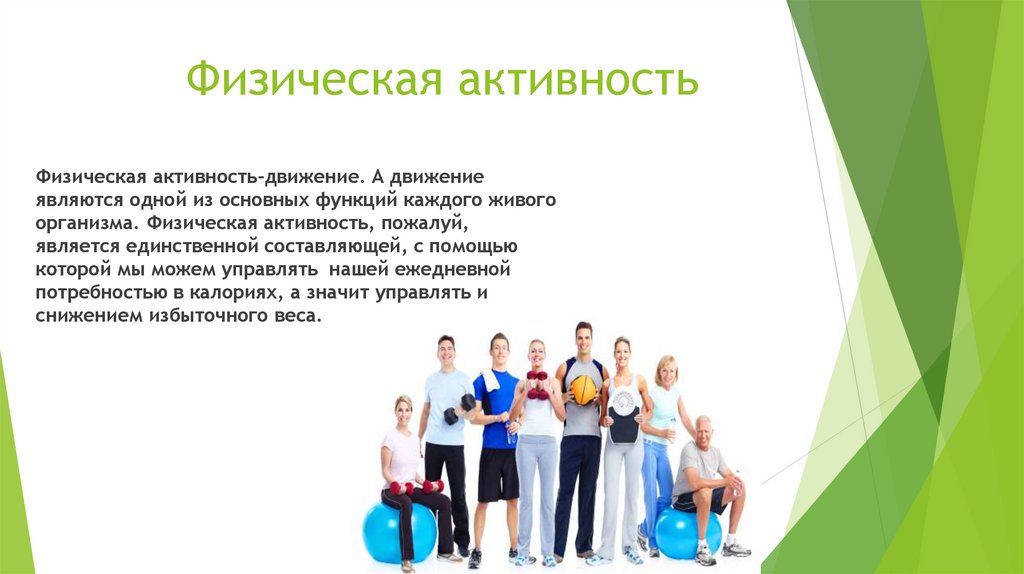 Физическая активность

Физическая активность-движение. А движение являются одной из основных функций каждого живого организма. Физическая активность, пожалуй, является единственной составляющей, с помощью которой мы можем управлять нашей ежедневной потребностью в калориях, а значит управлять и снижением избыточного веса.